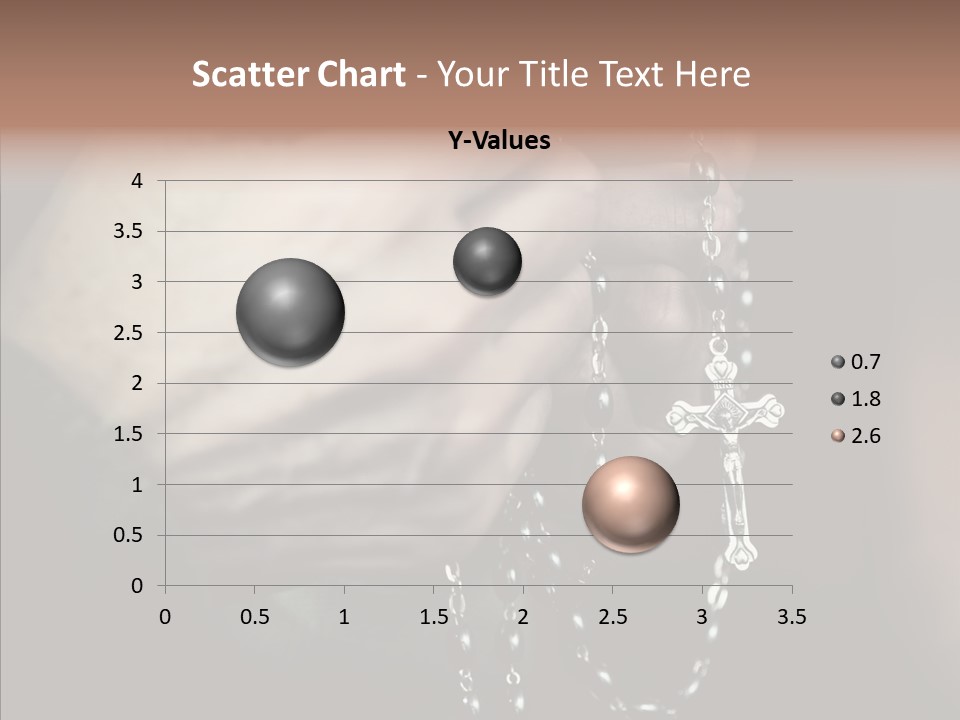 Scatter Chart - Your Title Text Here

Y-Values

4
3.5
3
2.5
2
1.5
1
0.5
0

0 0.5 1 1.5 2 2.5 3 3.5

0.7
1.8
2.6